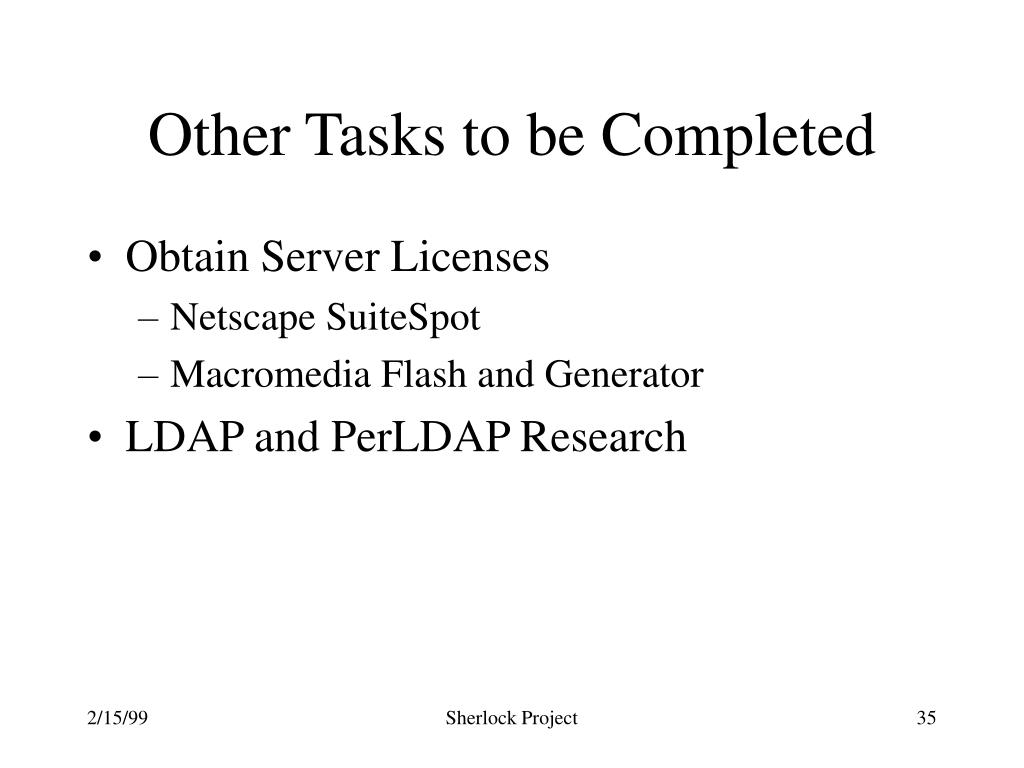 Other Tasks to be Completed

• Obtain Server Licenses
– Netscape SuiteSpot
– Macromedia Flash and Generator
• LDAP and PerLDAP Research

2/15/99

Sherlock Project

35